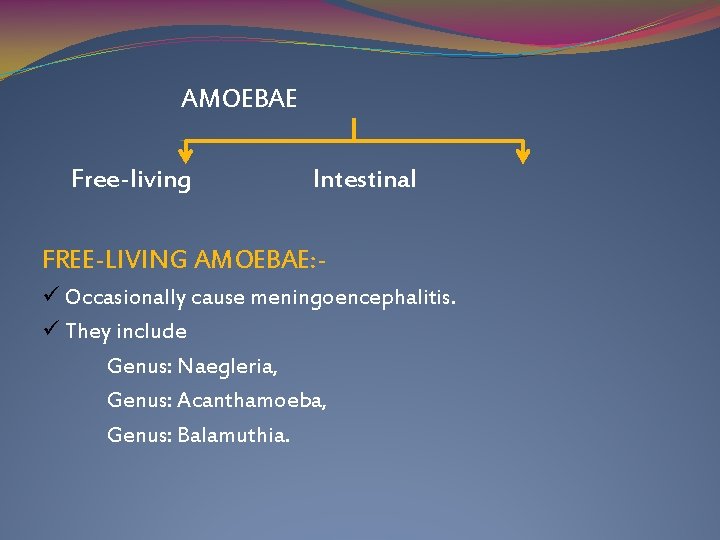 AMOEBAE

Free-living

Intestinal

FREE-LIVING AMOEBAE:-

✓ Occasionally cause meningoencephalitis.

✓ They include

Genus: Naegleria,

Genus: Acanthamoeba,

Genus: Balamuthia.